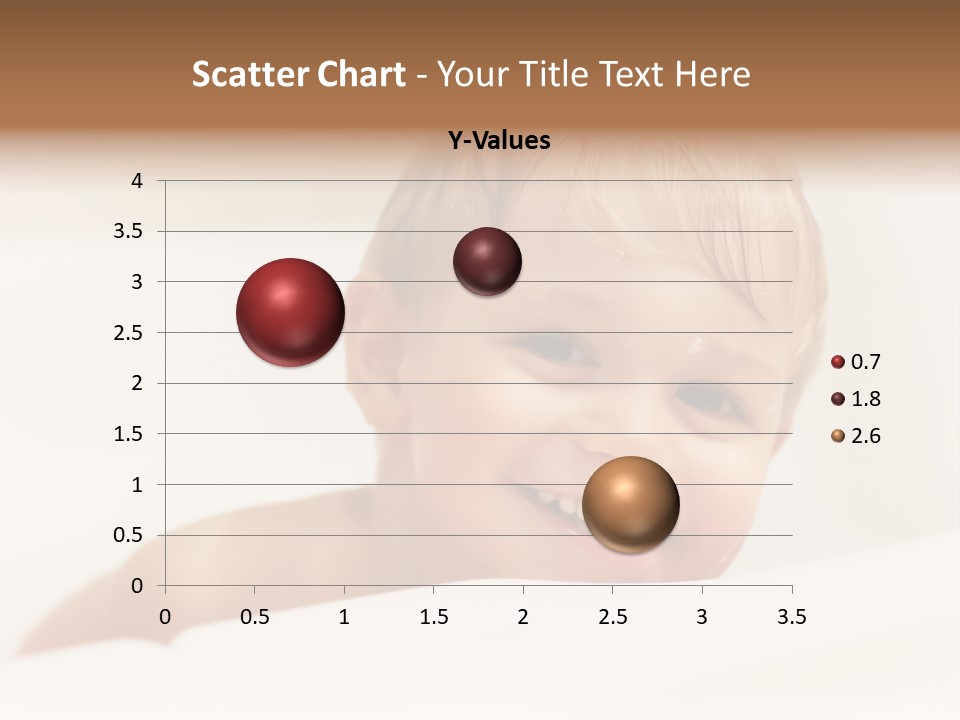 Scatter Chart - Your Title Text Here

Y-Values

4
3.5
3
2.5
2
1.5
1
0.5
0

0 0.5 1 1.5 2 2.5 3 3.5

0.7
1.8
2.6